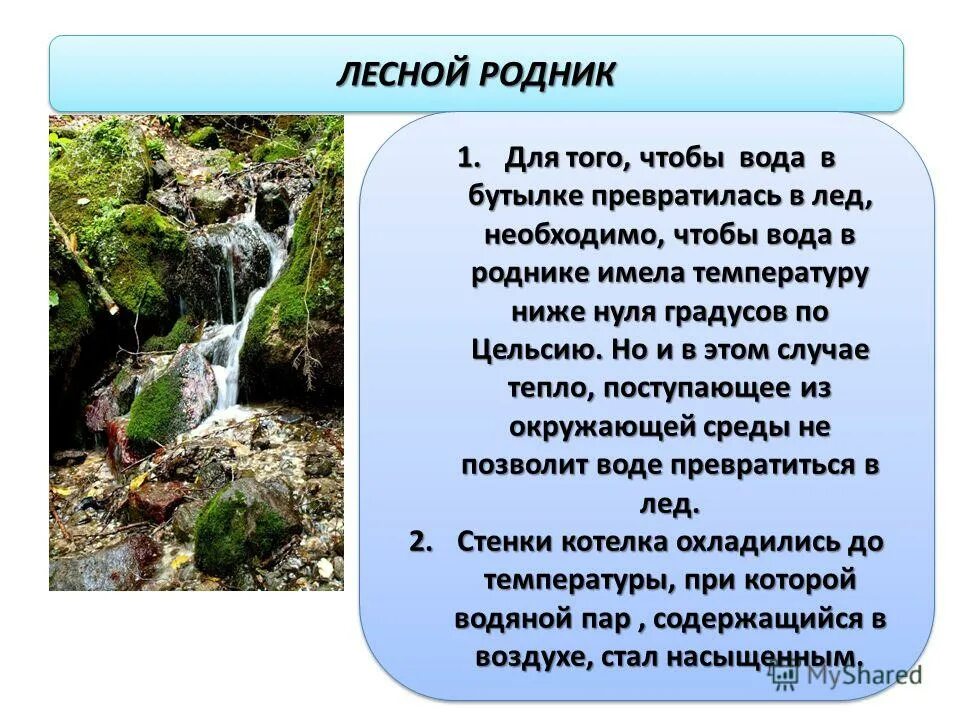 ЛЕСНОЙ РОДНИК

1. Для того, чтобы вода в бутылке превратилась в лед, необходимо, чтобы вода в роднике имела температуру ниже нуля градусов по Цельсию. Но и в этом случае тепло, поступающее из окружающей среды не позволит воде превратиться в лед.

2. Стенки котелка охладились до температуры, при которой водяной пар , содержащийся в воздухе, стал насыщенным.

MyShared